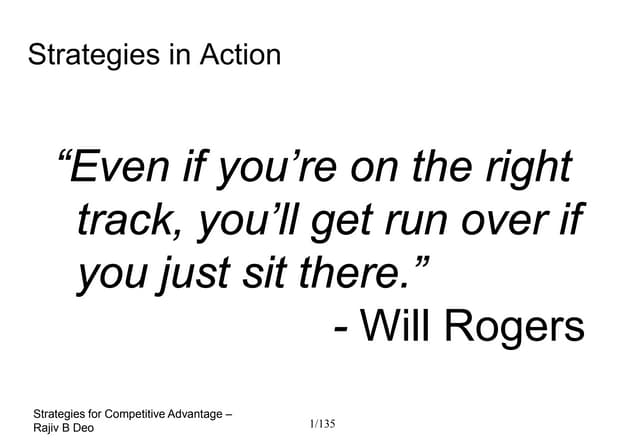 Strategies in Action

“Even if you’re on the right track, you’ll get run over if you just sit there.”
- Will Rogers

Strategies for Competitive Advantage – Rajiv B Deo

1/135